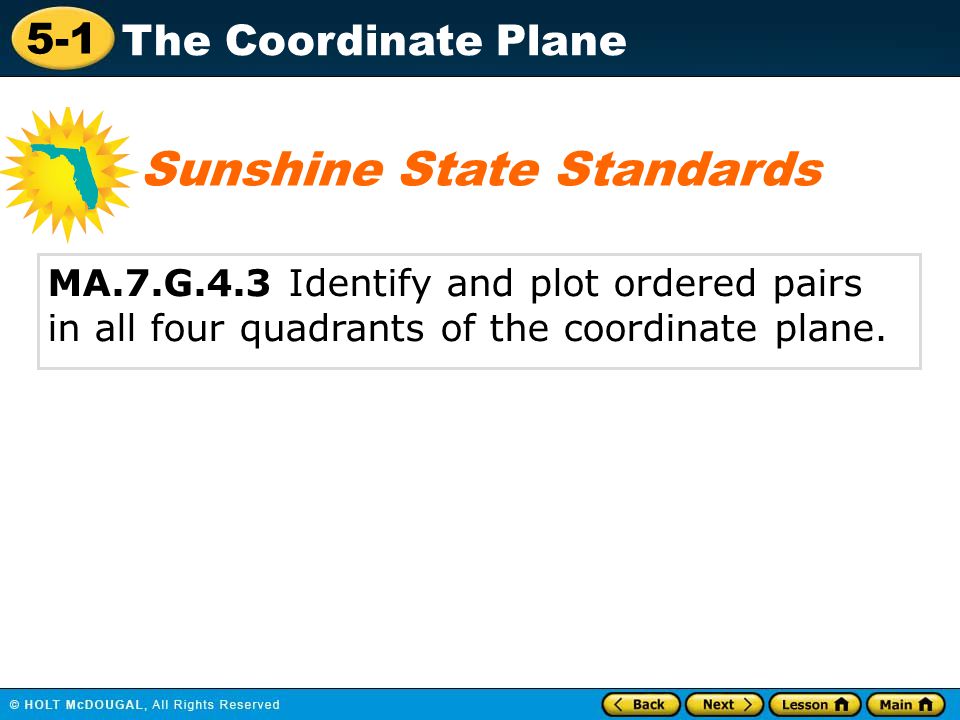 5-1 The Coordinate Plane

Sunshine State Standards

MA.7.G.4.3 Identify and plot ordered pairs in all four quadrants of the coordinate plane.

© HOLT McDOUGAL, All Rights Reserved

Back Next Lesson Main